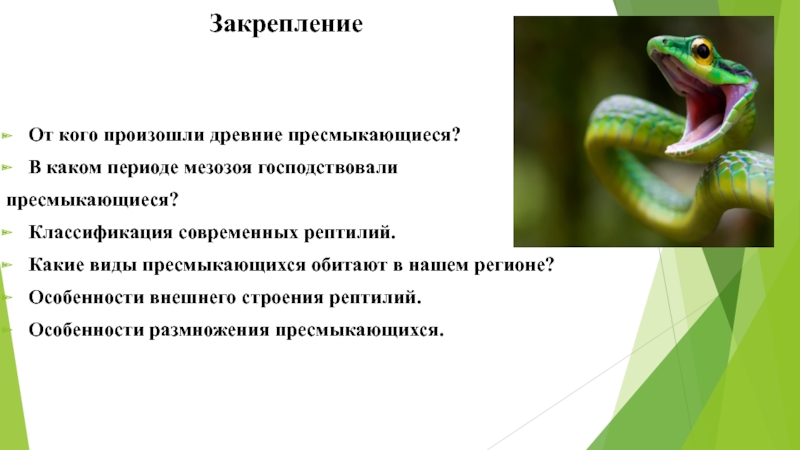 Закрепление

От кого произошли древние пресмыкающиеся?

В каком периоде мезозоя господствовали пресмыкающиеся?

Классификация современных рептилий.

Какие виды пресмыкающихся обитают в нашем регионе?

Особенности внешнего строения рептилий.

Особенности размножения пресмыкающихся.